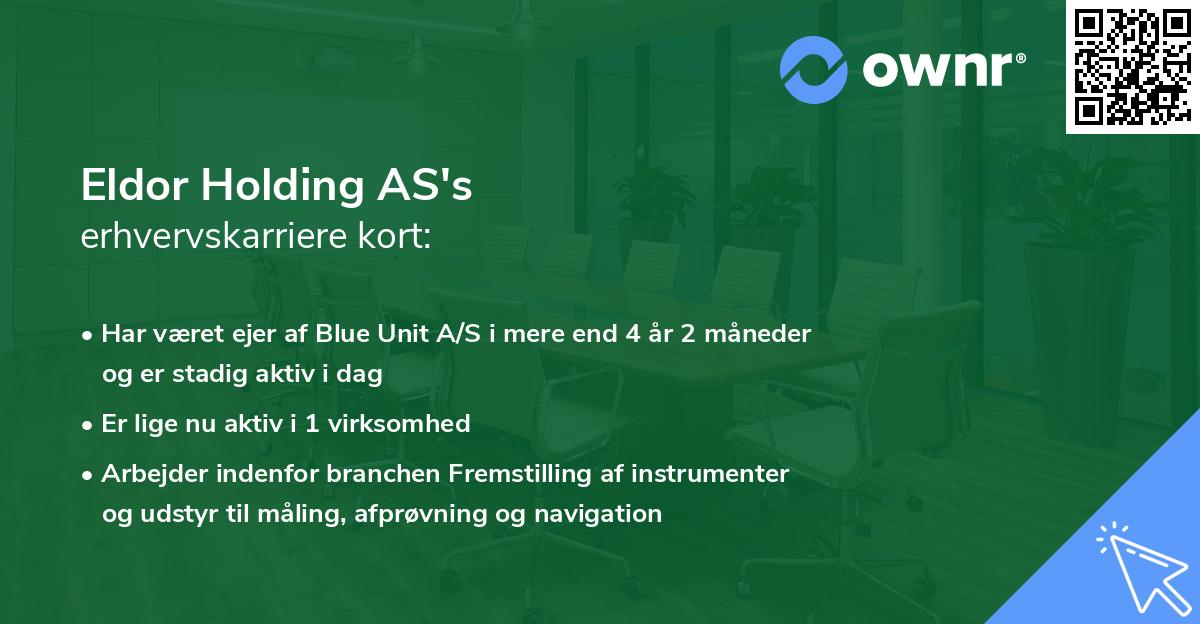 ownr®

Eldor Holding AS's
erhvervskarriere kort:

• Har været ejer af Blue Unit A/S i mere end 4 år 2 måneder og er stadig aktiv i dag
• Er lige nu aktiv i 1 virksomhed
• Arbejder indenfor branchen Fremstilling af instrumenter og udstyr til måling, afprøvning og navigation